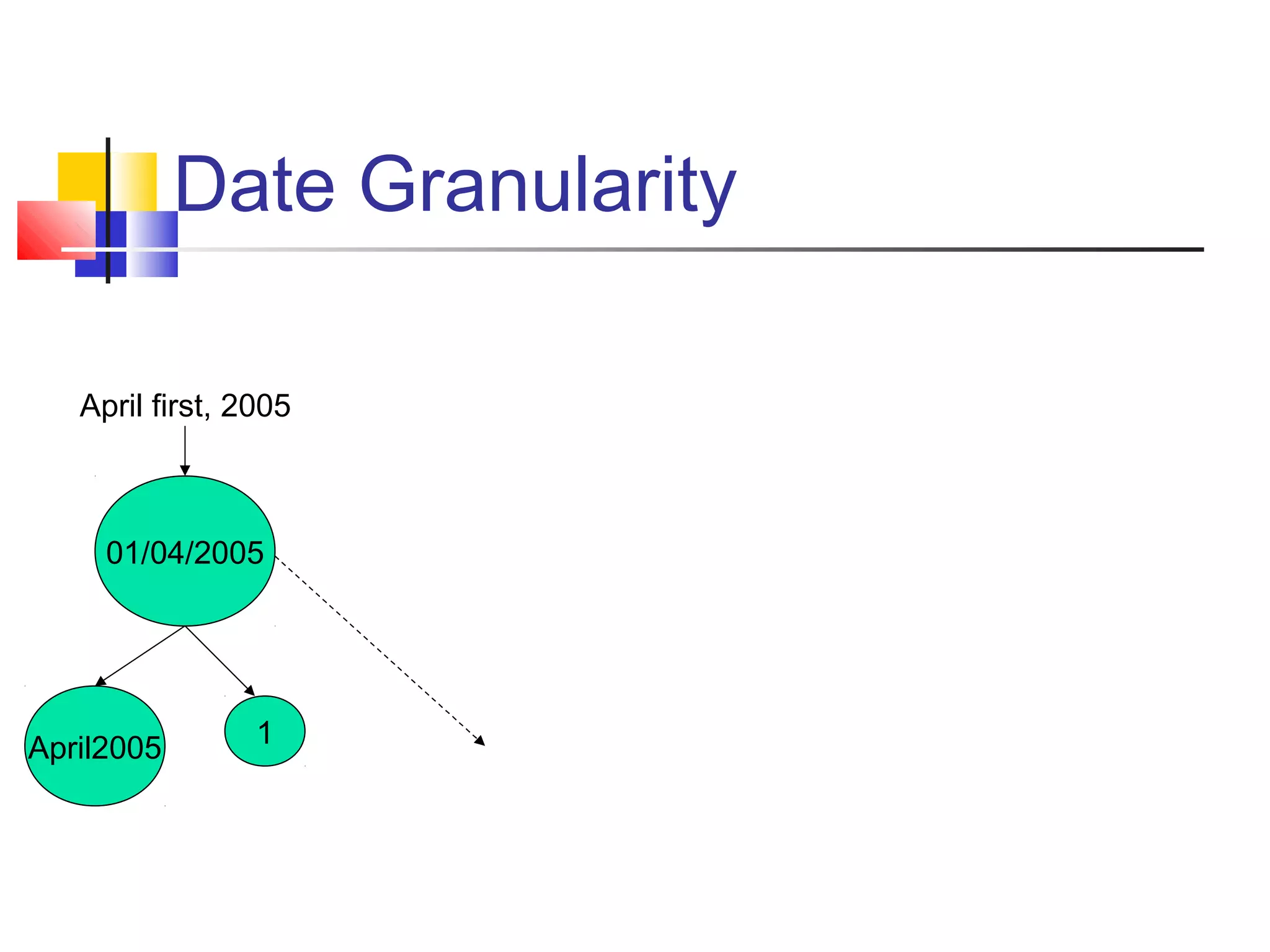 Date Granularity

April first, 2005

01/04/2005

April2005

1